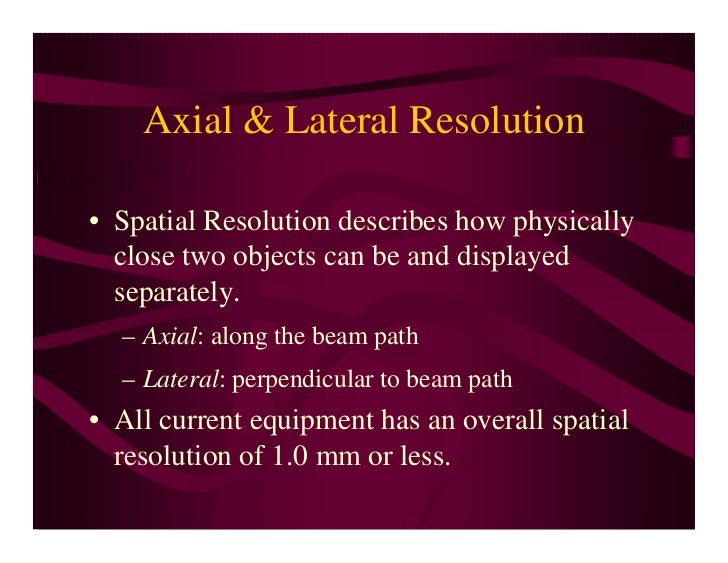 Axial & Lateral Resolution

• Spatial Resolution describes how physically close two objects can be and displayed separately.

– Axial: along the beam path

– Lateral: perpendicular to beam path

• All current equipment has an overall spatial resolution of 1.0 mm or less.